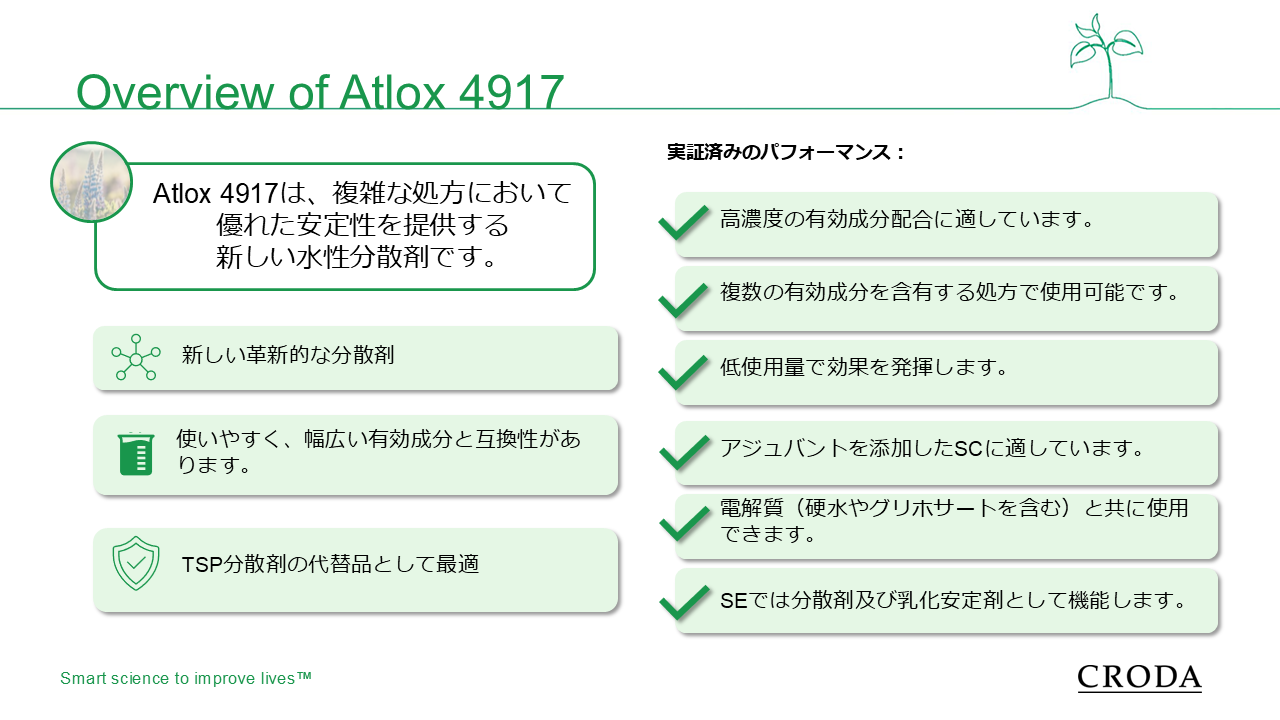 Overview of Atlox 4917

Atlox 4917は、複雑な処方において優れた安定性を提供する新しい水性分散剤です。

新しい革新的な分散剤

使いやすく、幅広い有効成分と互換性があります。

TSP分散剤の代替品として最適

実証済みのパフォーマンス：

高濃度の有効成分配合に適しています。

複数の有効成分を含有する処方で使用可能です。

低使用量で効果を発揮します。

アジュバントを添加したSCに適しています。

電解質（硬水やグリホサートを含む）と共に使用できます。

SEでは分散剤及び乳化安定剤として機能します。

Smart science to improve lives™

CRODA